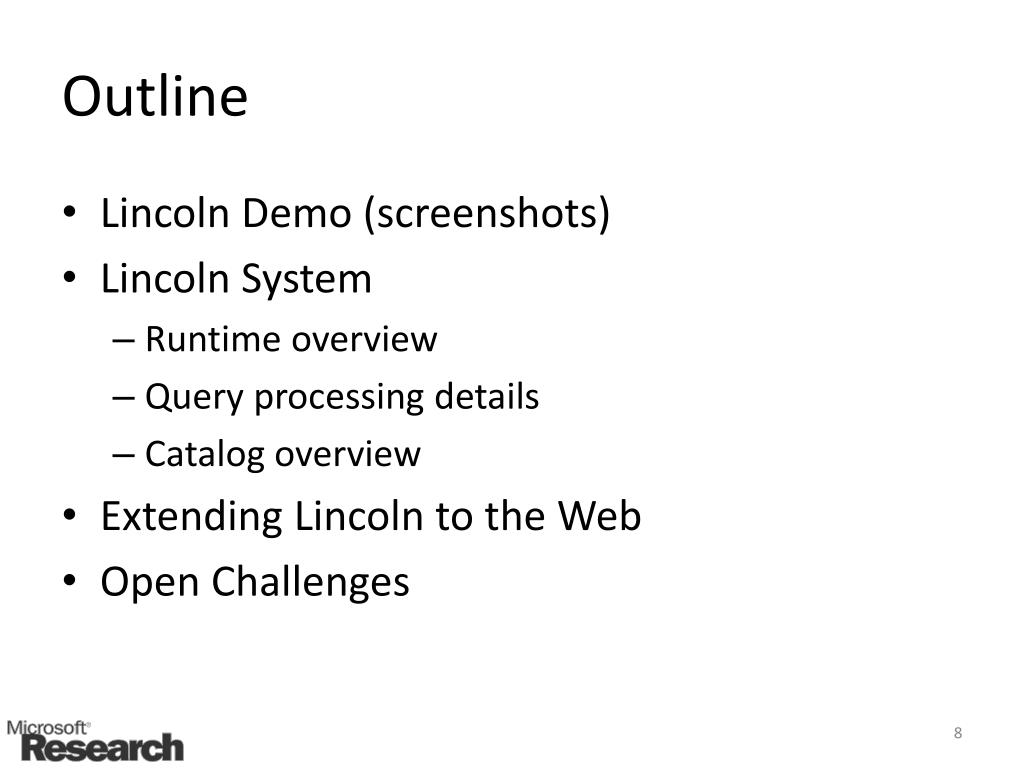 Outline

• Lincoln Demo (screenshots)
• Lincoln System
– Runtime overview
– Query processing details
– Catalog overview
• Extending Lincoln to the Web
• Open Challenges

Microsoft® Research

8